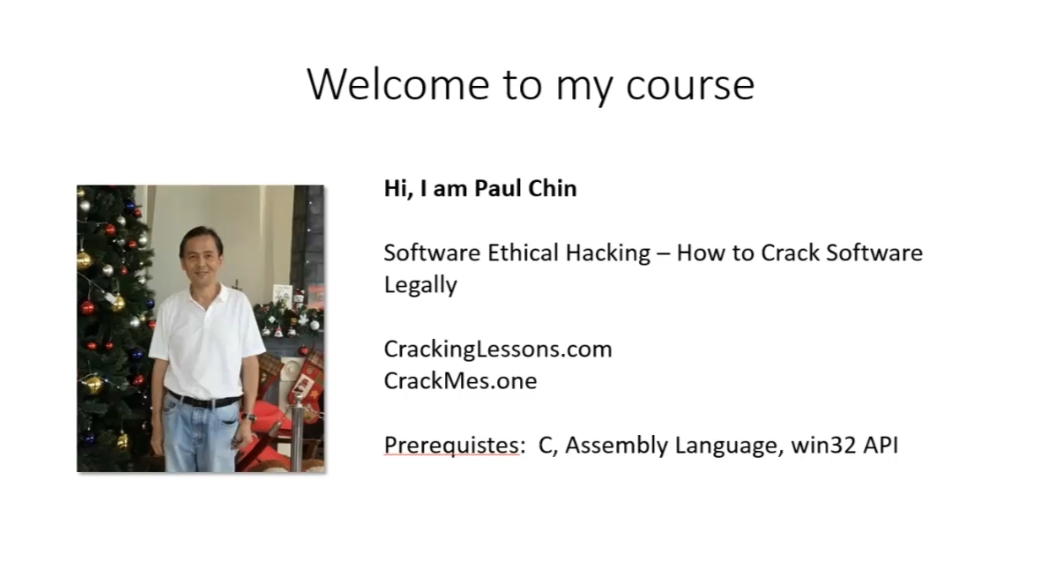 Welcome to my course

Hi, I am Paul Chin

Software Ethical Hacking – How to Crack Software Legally

CrackingLessons.com
CrackMes.one

Prerequistes: C, Assembly Language, win32 API